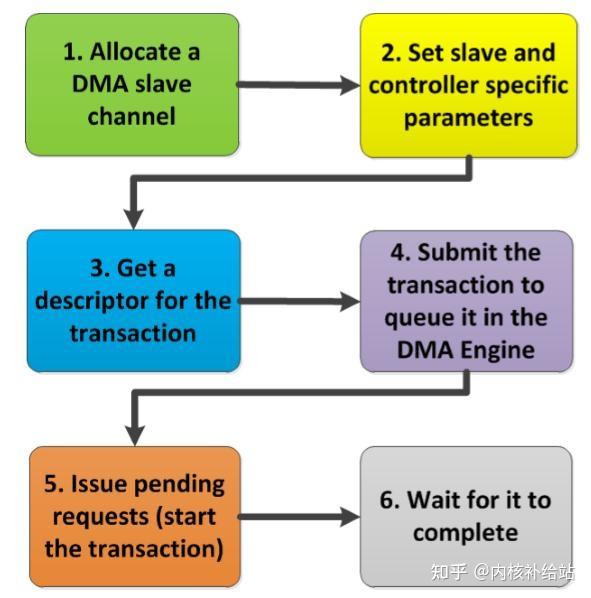 1. Allocate a DMA slave channel

2. Set slave and controller specific parameters

3. Get a descriptor for the transaction

4. Submit the transaction to queue it in the DMA Engine

5. Issue pending requests (start the transaction)

6. Wait for it to complete

知乎 @内核补给站